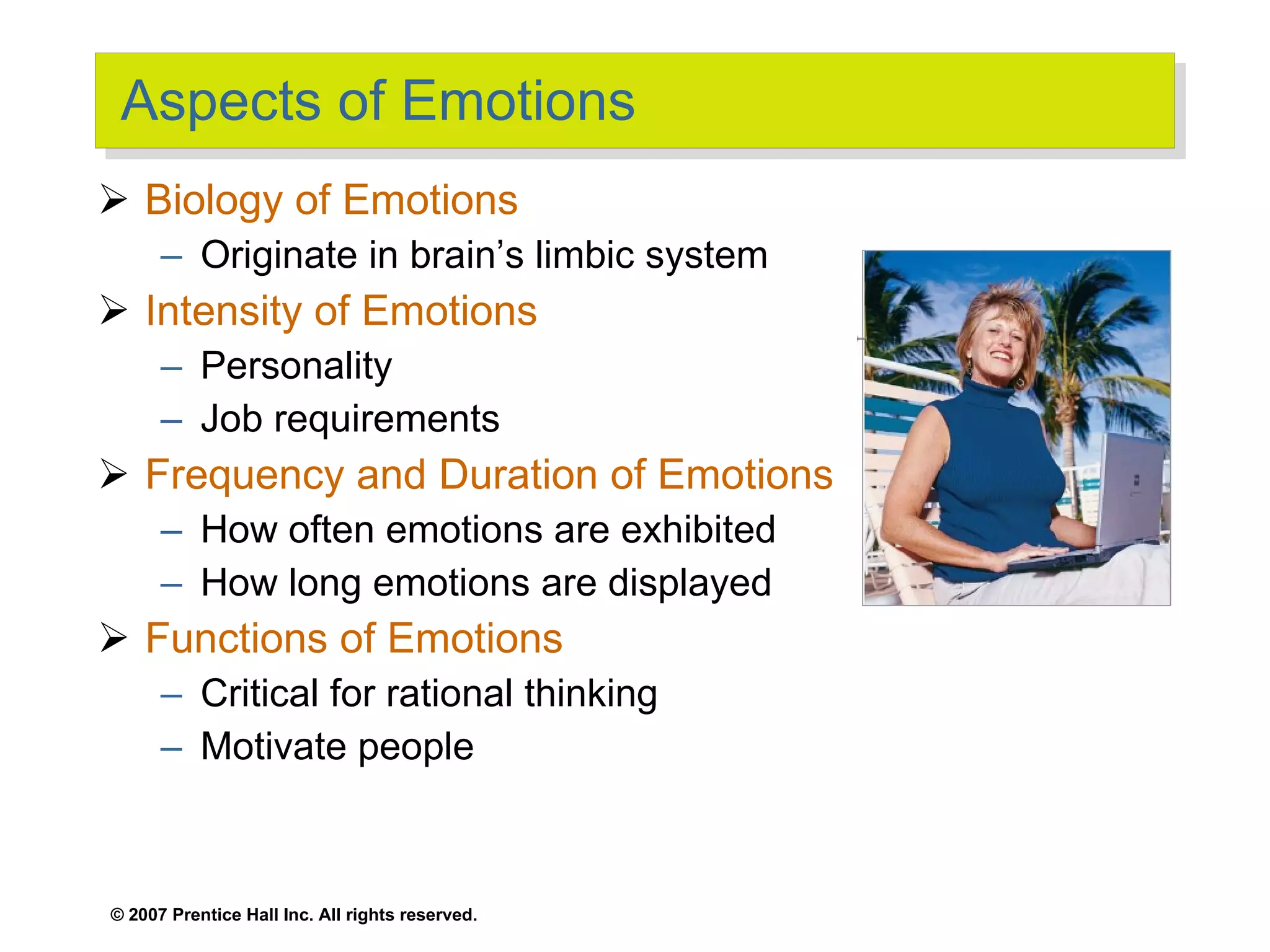 Aspects of Emotions

➢ Biology of Emotions
– Originate in brain’s limbic system
➢ Intensity of Emotions
– Personality
– Job requirements
➢ Frequency and Duration of Emotions
– How often emotions are exhibited
– How long emotions are displayed
➢ Functions of Emotions
– Critical for rational thinking
– Motivate people

© 2007 Prentice Hall Inc. All rights reserved.